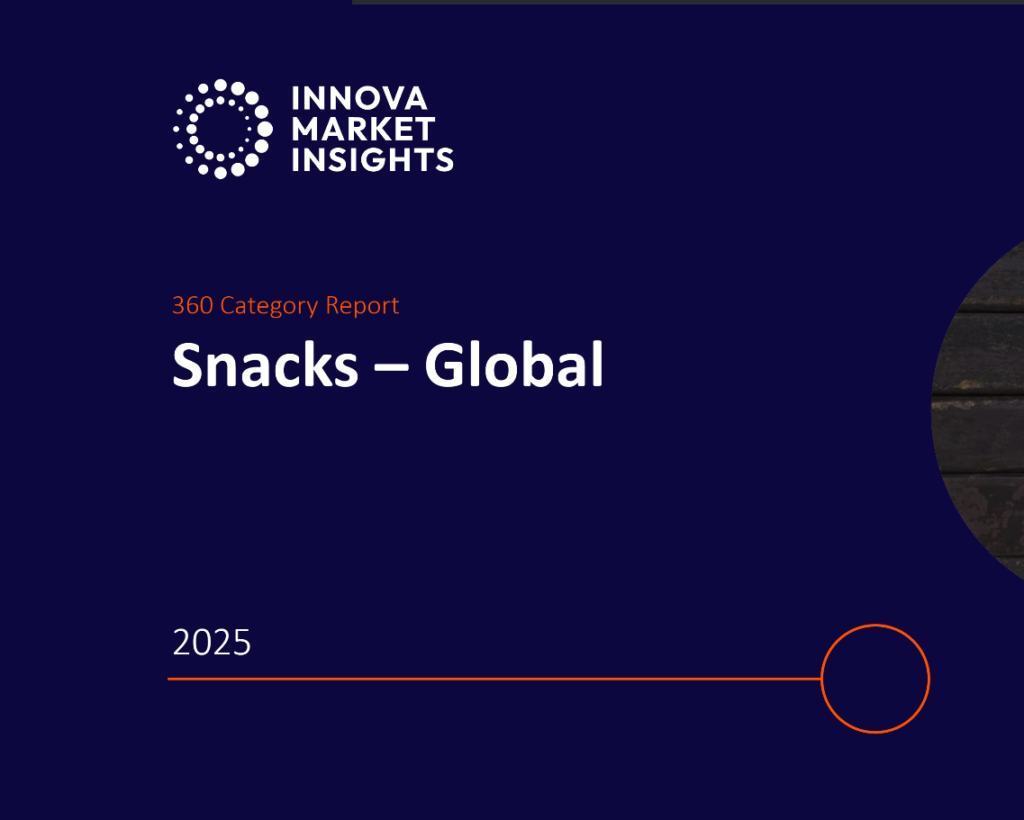 INNOVA MARKET INSIGHTS

360 Category Report

Snacks – Global

2025